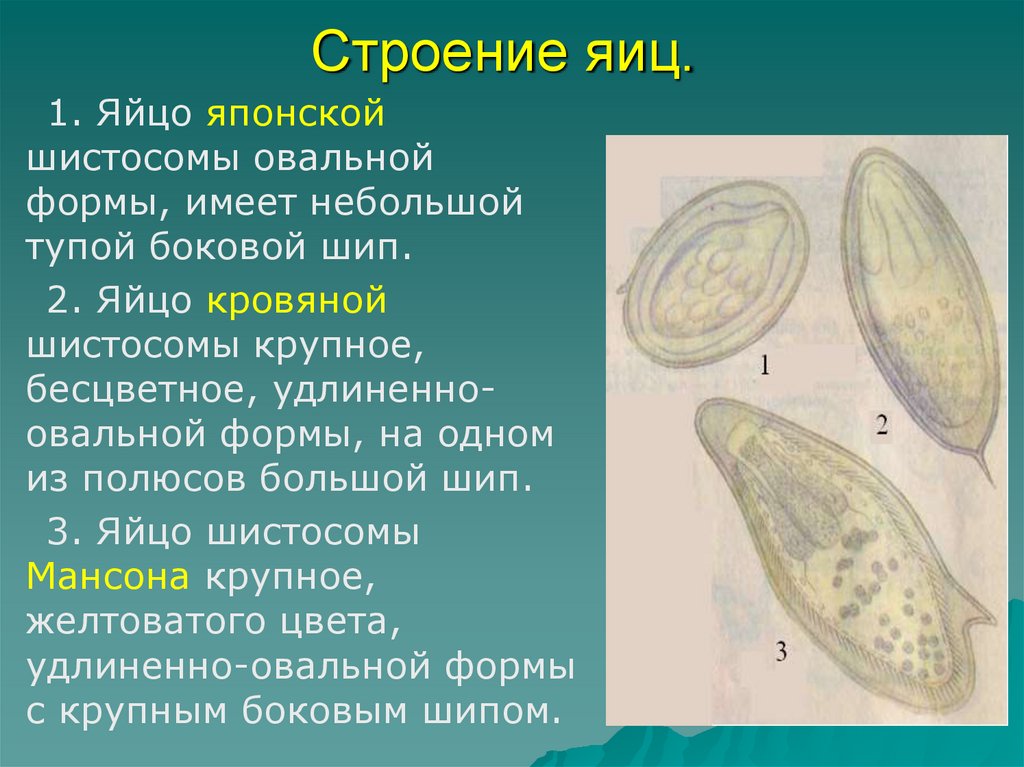 Строение яиц.

1. Яйцо японской шистосомы овальной формы, имеет небольшой тупой боковой шип.

2. Яйцо кровяной шистосомы крупное, бесцветное, удлиненно-овальной формы, на одном из полюсов большой шип.

3. Яйцо шистосомы Мансона крупное, желтоватого цвета, удлиненно-овальной формы с крупным боковым шипом.

1

2

3